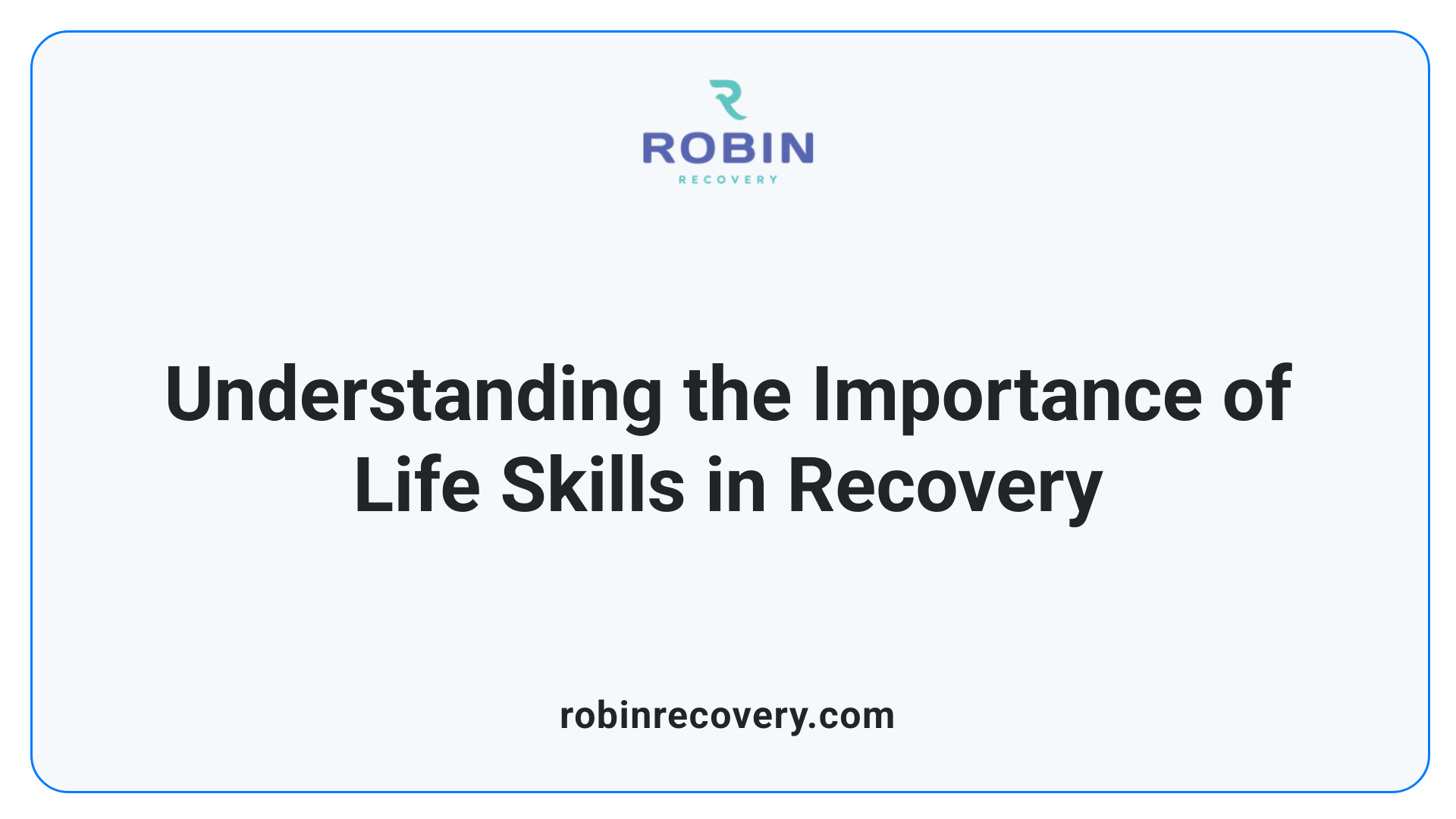 ROBIN
RECOVERY

Understanding the Importance of Life Skills in Recovery

robinrecovery.com